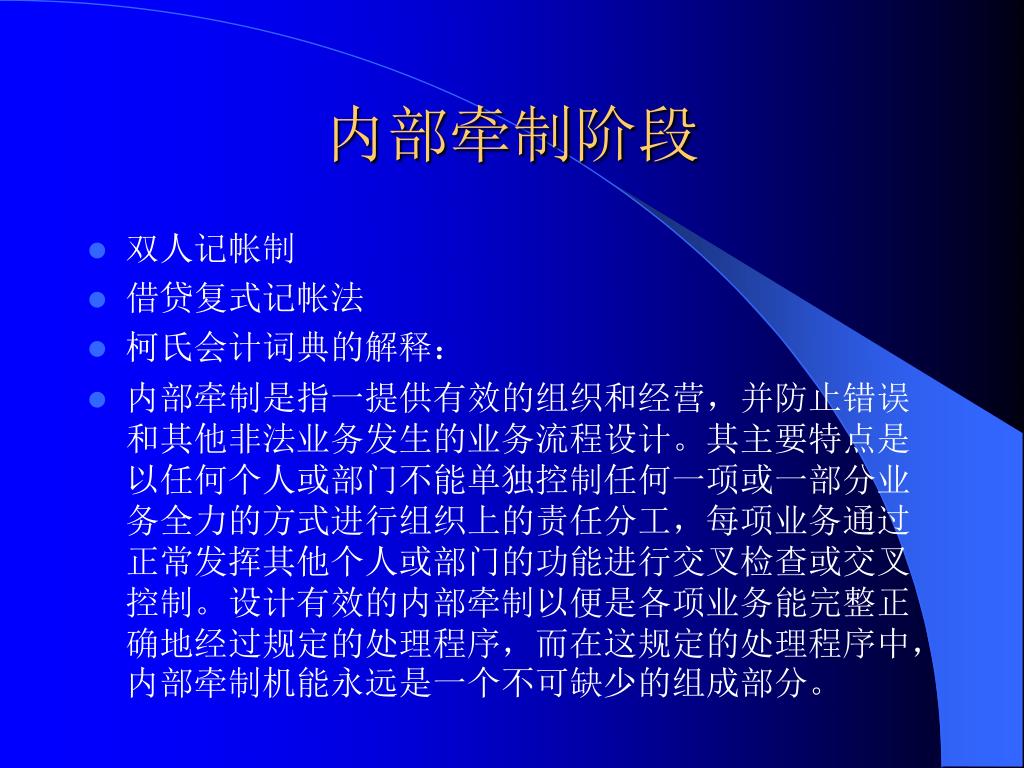 内部牵制阶段

- 双人记帐制
- 借贷复式记帐法
- 柯氏会计词典的解释：
- 内部牵制是指一提供有效的组织和经营，并防止错误和其他非法业务发生的业务流程设计。其主要特点是以任何个人或部门不能单独控制任何一项或一部分业务全力的方式进行组织上的责任分工，每项业务通过正常发挥其他个人或部门的功能进行交叉检查或交叉控制。设计有效的内部牵制以便是各项业务能完整正确地经过规定的处理程序，而在这规定的处理程序中，内部牵制机能永远是一个不可缺少的组成部分。